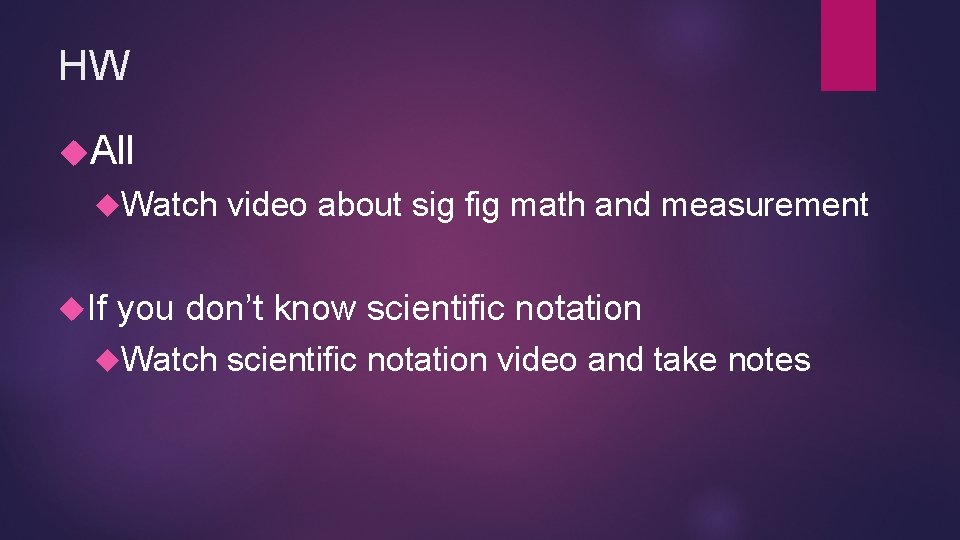 HW

All

Watch video about sig fig math and measurement

If you don’t know scientific notation

Watch scientific notation video and take notes